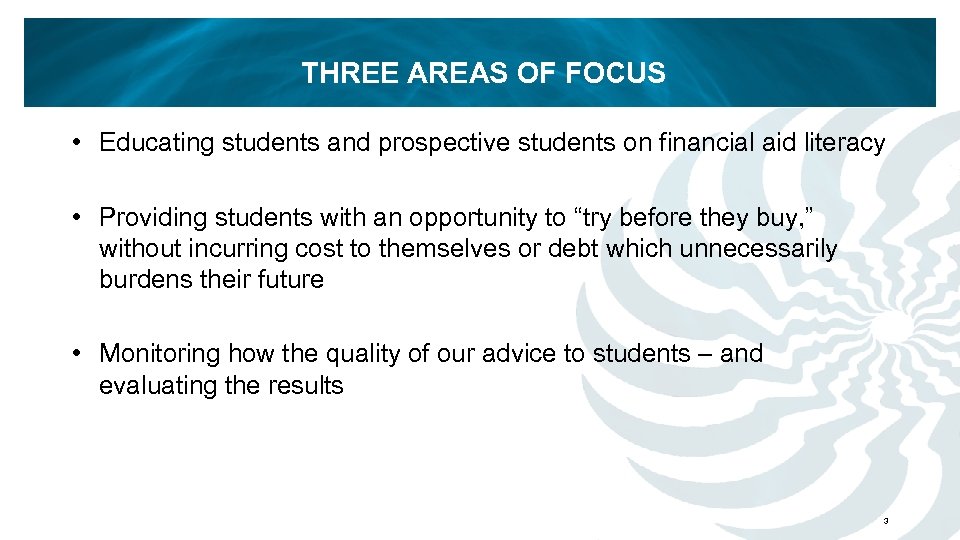 THREE AREAS OF FOCUS

• Educating students and prospective students on financial aid literacy

• Providing students with an opportunity to “try before they buy,” without incurring cost to themselves or debt which unnecessarily burdens their future

• Monitoring how the quality of our advice to students – and evaluating the results

3